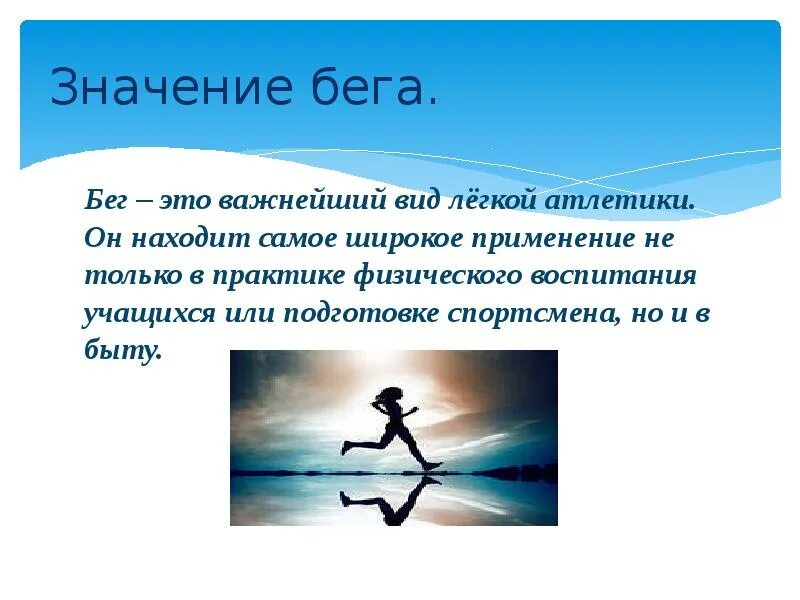 Значение бега.

Бег – это важнейший вид лёгкой атлетики. Он находит самое широкое применение не только в практике физического воспитания учащихся или подготовке спортсмена, но и в быту.